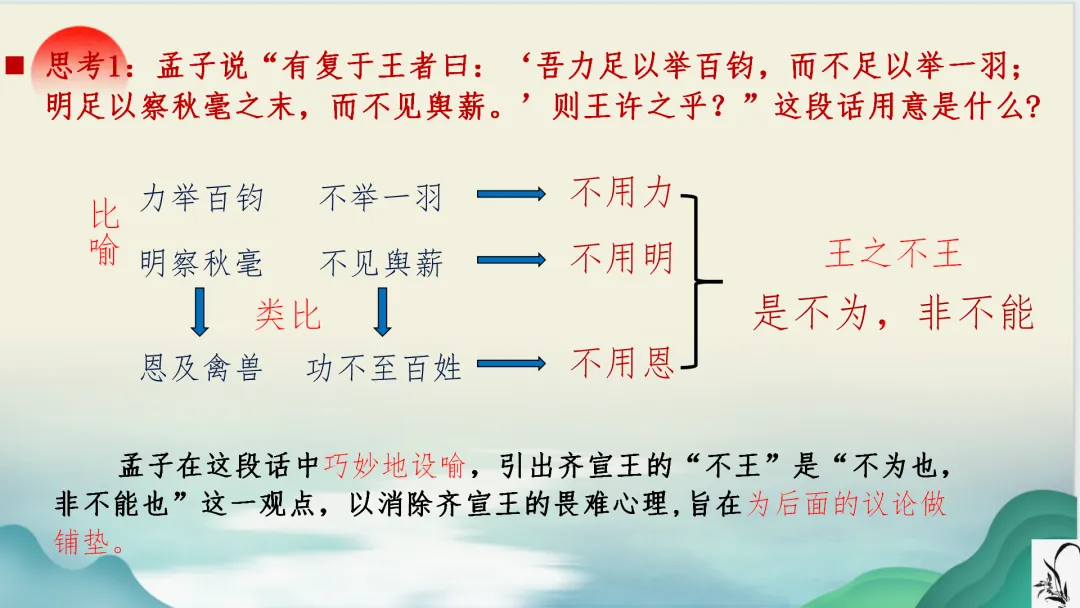 ■ 思考1：孟子说“有复于王者曰：‘吾力足以举百钧，而不足以举一羽；明足以察秋毫之末，而不见舆薪。’则王许之乎？”这段话用意是什么？

比喻

力举百钧　不举一羽　不用力

明察秋毫　不见舆薪　不用明

类比

恩及禽兽　功不至百姓　不用恩

王之不王
是不为，非不能

孟子在这段话中巧妙地设喻，引出齐宣王的“不王”是“不为也，非不能也”这一观点，以消除齐宣王的畏难心理，旨在为后面的议论做铺垫。